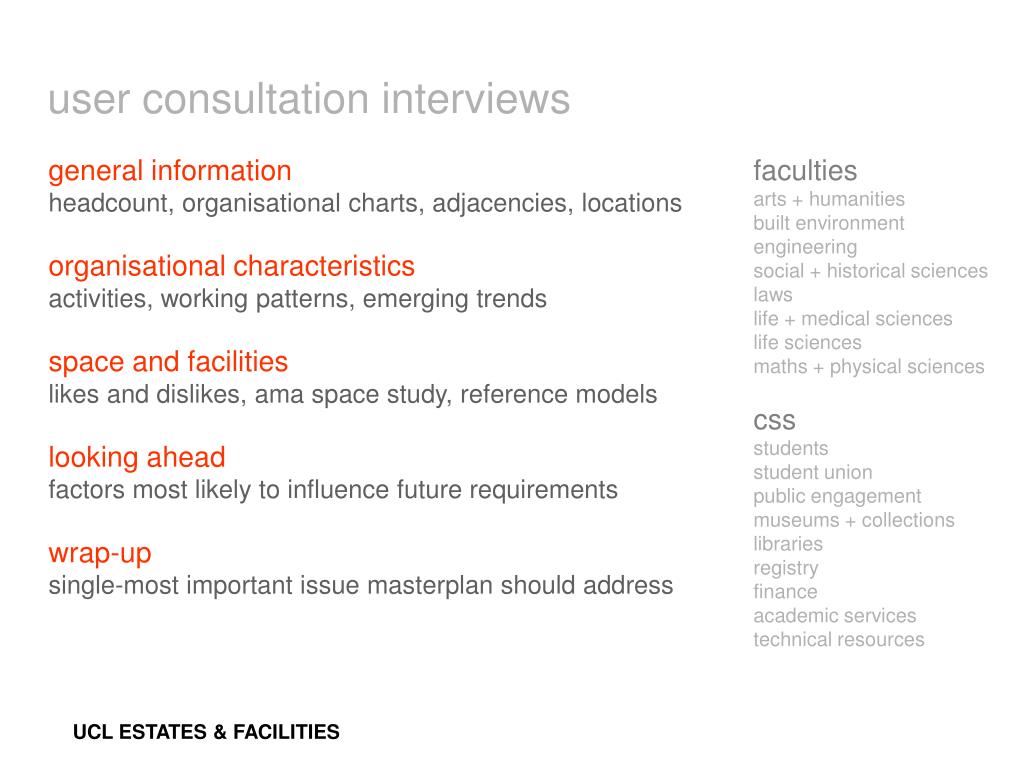 user consultation interviews

general information
headcount, organisational charts, adjacencies, locations

organisational characteristics
activities, working patterns, emerging trends

space and facilities
likes and dislikes, ama space study, reference models

looking ahead
factors most likely to influence future requirements

wrap-up
single-most important issue masterplan should address

faculties
arts + humanities
built environment
engineering
social + historical sciences
laws
life + medical sciences
life sciences
maths + physical sciences

css
students
student union
public engagement
museums + collections
libraries
registry
finance
academic services
technical resources

UCL ESTATES & FACILITIES